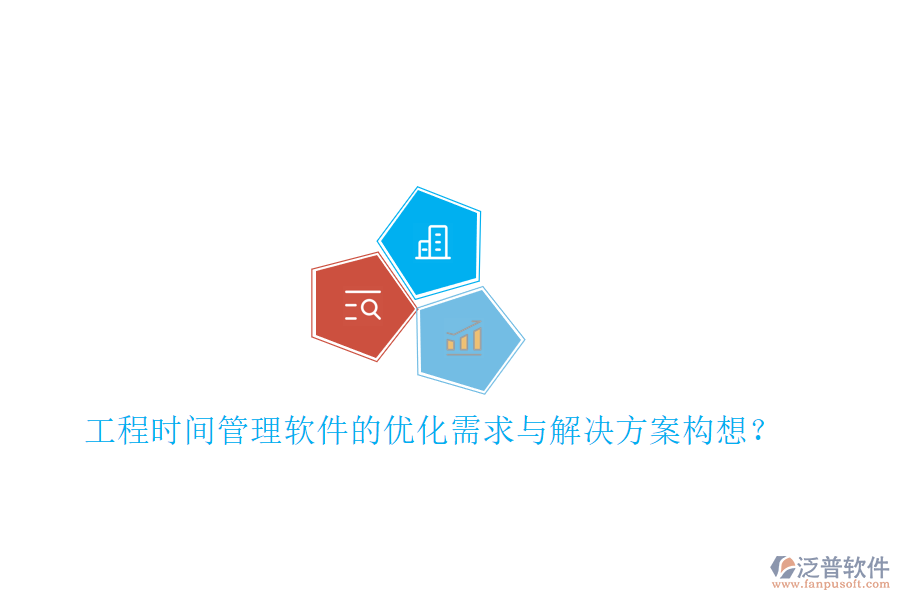 工程时间管理软件的优化需求与解决方案构想？

泛普软件
www.fanpusoft.com